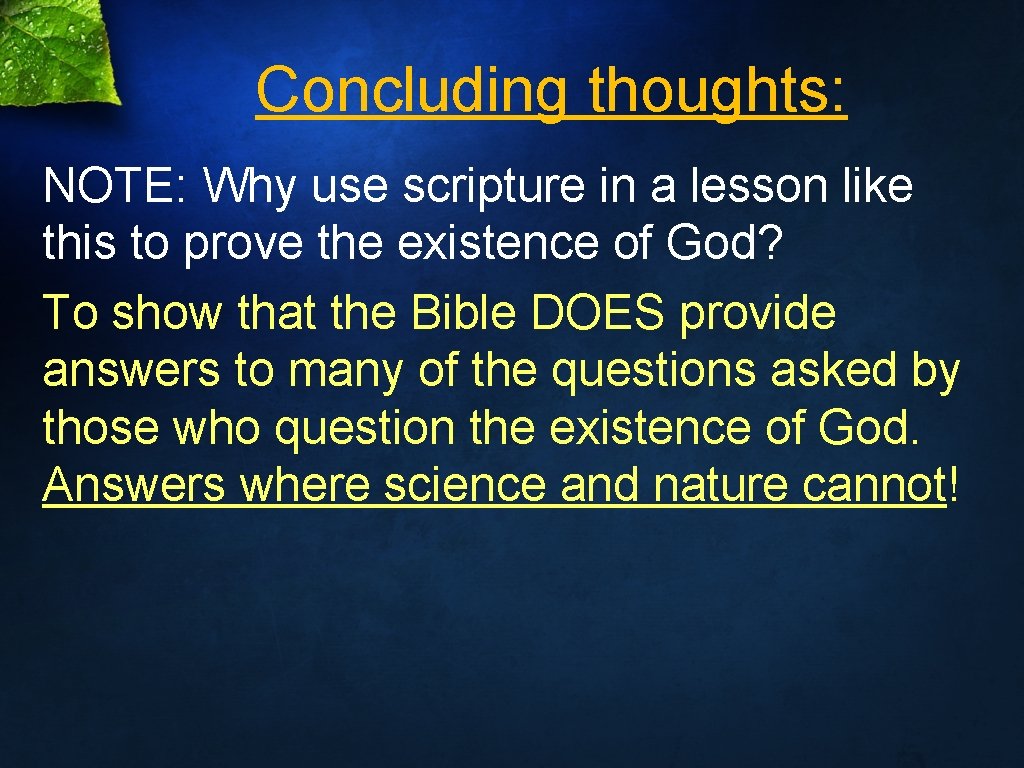 Concluding thoughts:

NOTE: Why use scripture in a lesson like this to prove the existence of God?

To show that the Bible DOES provide answers to many of the questions asked by those who question the existence of God. Answers where science and nature cannot!